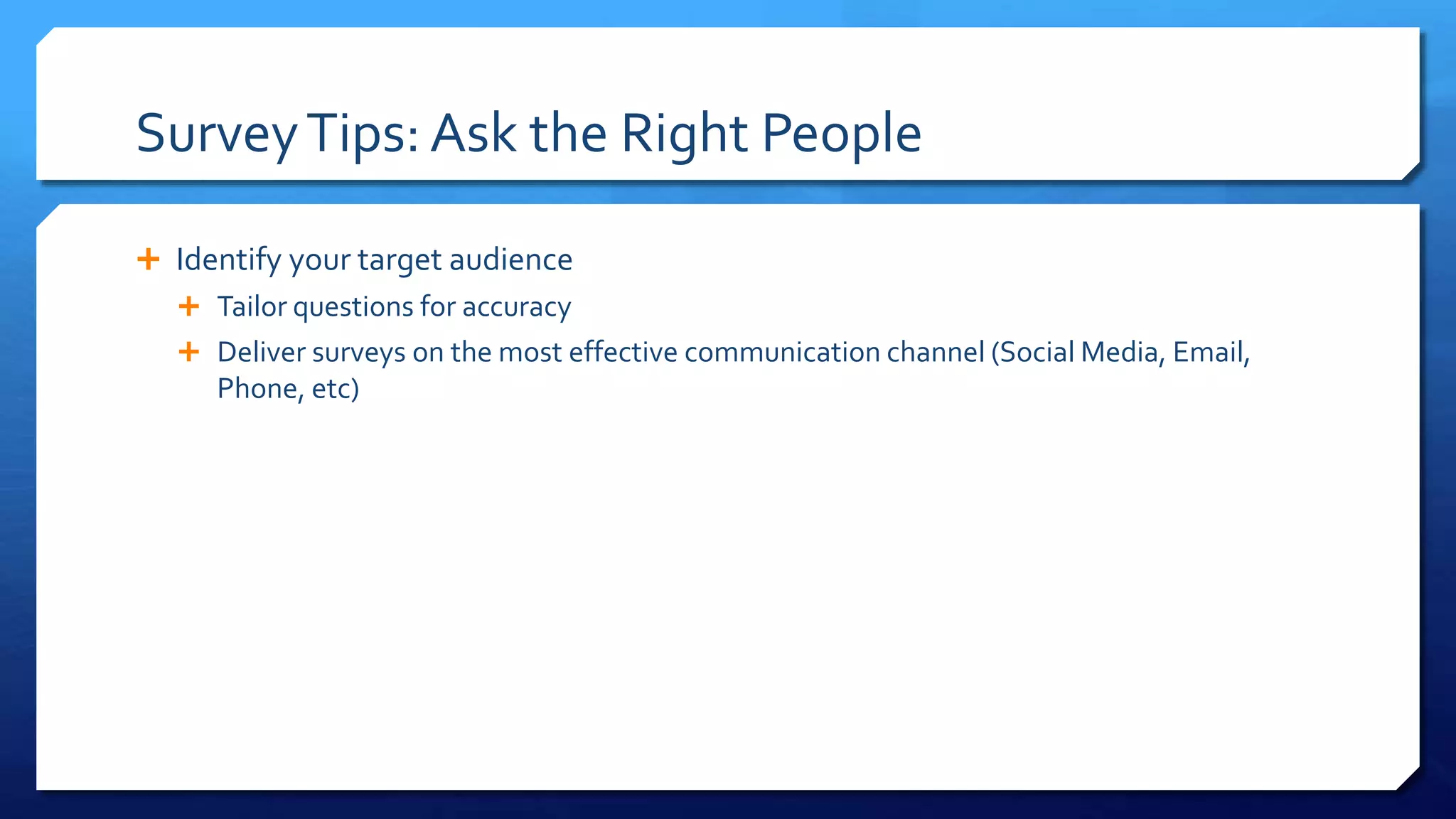 Survey Tips: Ask the Right People

+ Identify your target audience
 + Tailor questions for accuracy
 + Deliver surveys on the most effective communication channel (Social Media, Email, Phone, etc)